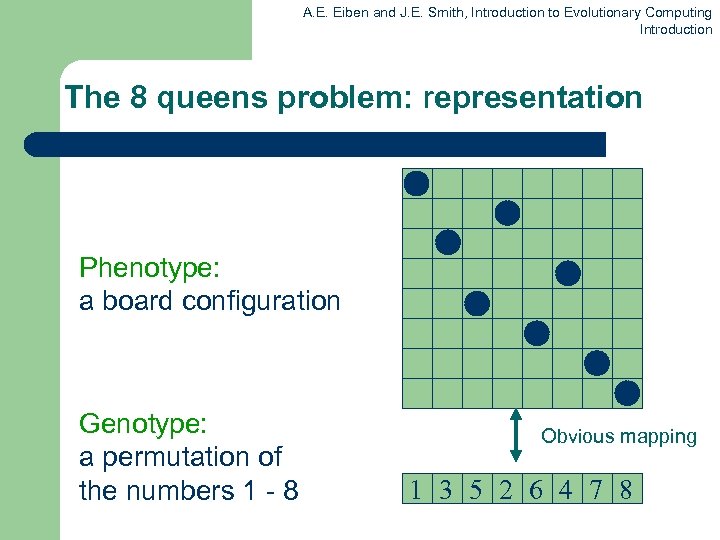 A.E. Eiben and J.E. Smith, Introduction to Evolutionary Computing
Introduction

The 8 queens problem: representation

Phenotype:
a board configuration

Genotype:
a permutation of the numbers 1 - 8

Obvious mapping

| 1 | 3 | 5 | 2 | 6 | 4 | 7 | 8 |
|---|---|---|---|---|---|---|---|